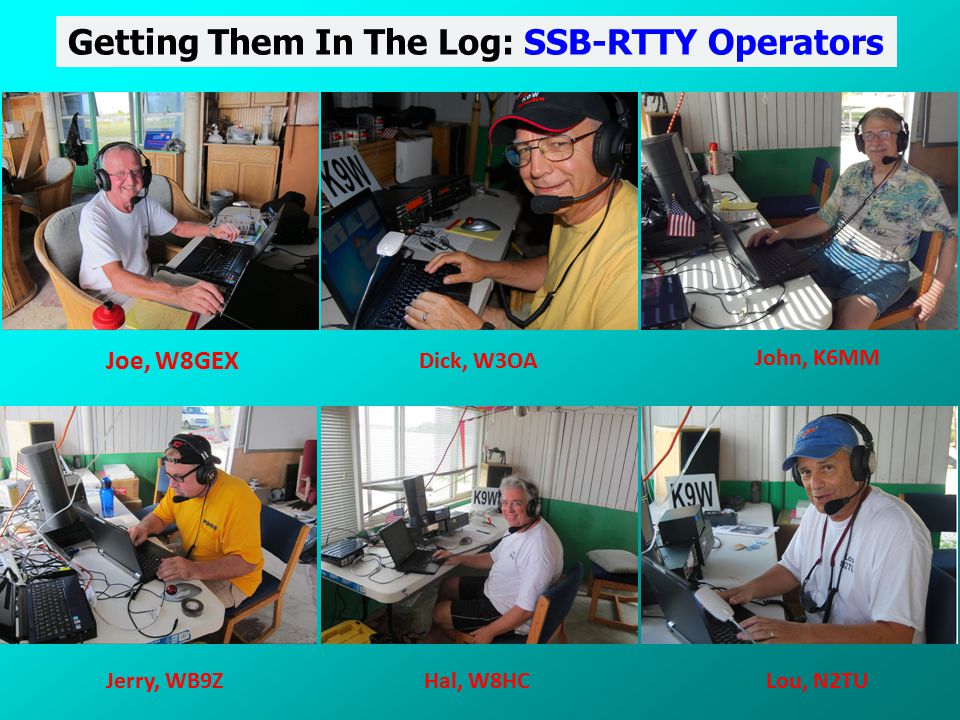 Getting Them In The Log: SSB-RTTY Operators

K9W

Joe, W8GEX

Dick, W3OA

John, K6MM

K9W

K9W

Jerry, WB9Z

Hal, W8HC

Lou, N2TU